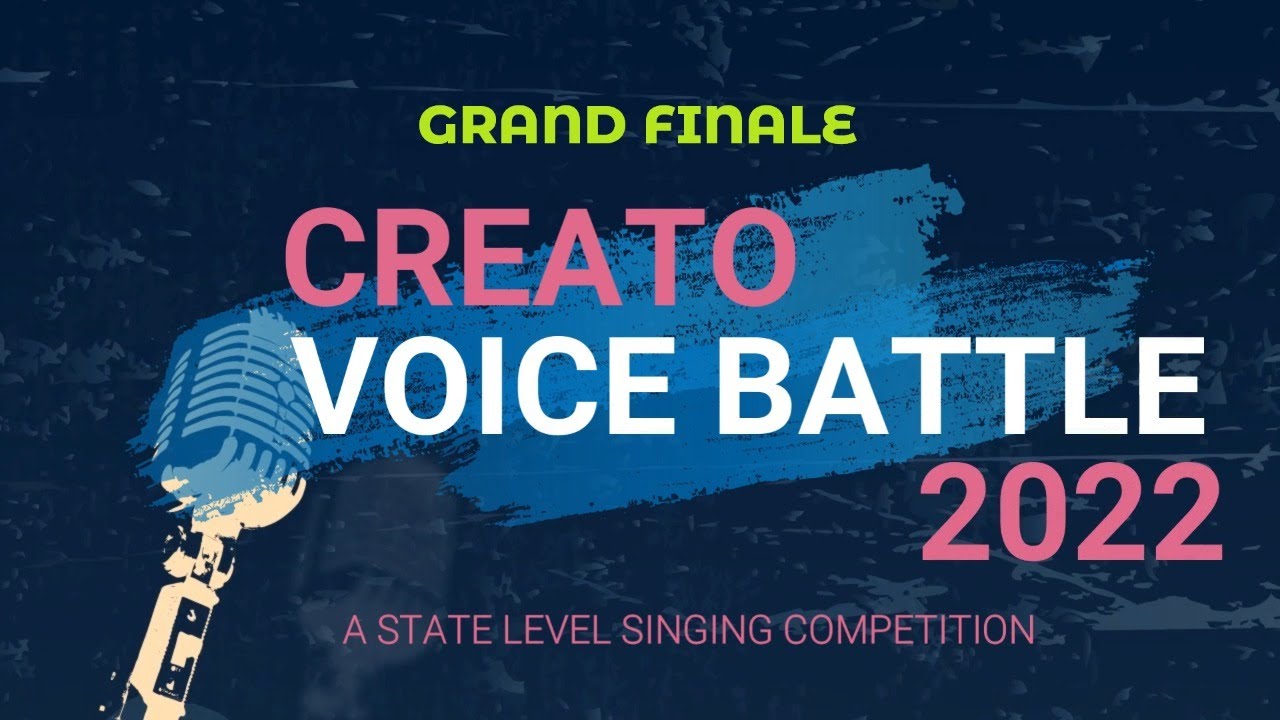 GRAND FINALE

CREATO
VOICE BATTLE
2022

A STATE LEVEL SINGING COMPETITION